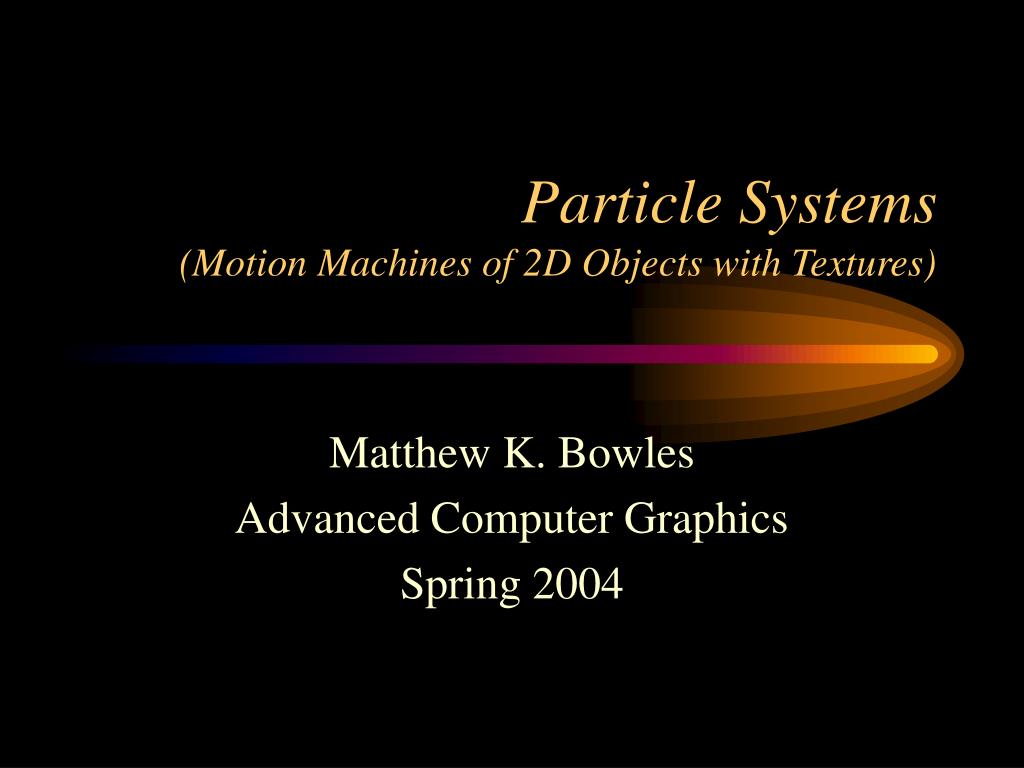 Particle Systems
(Motion Machines of 2D Objects with Textures)

Matthew K. Bowles
Advanced Computer Graphics
Spring 2004